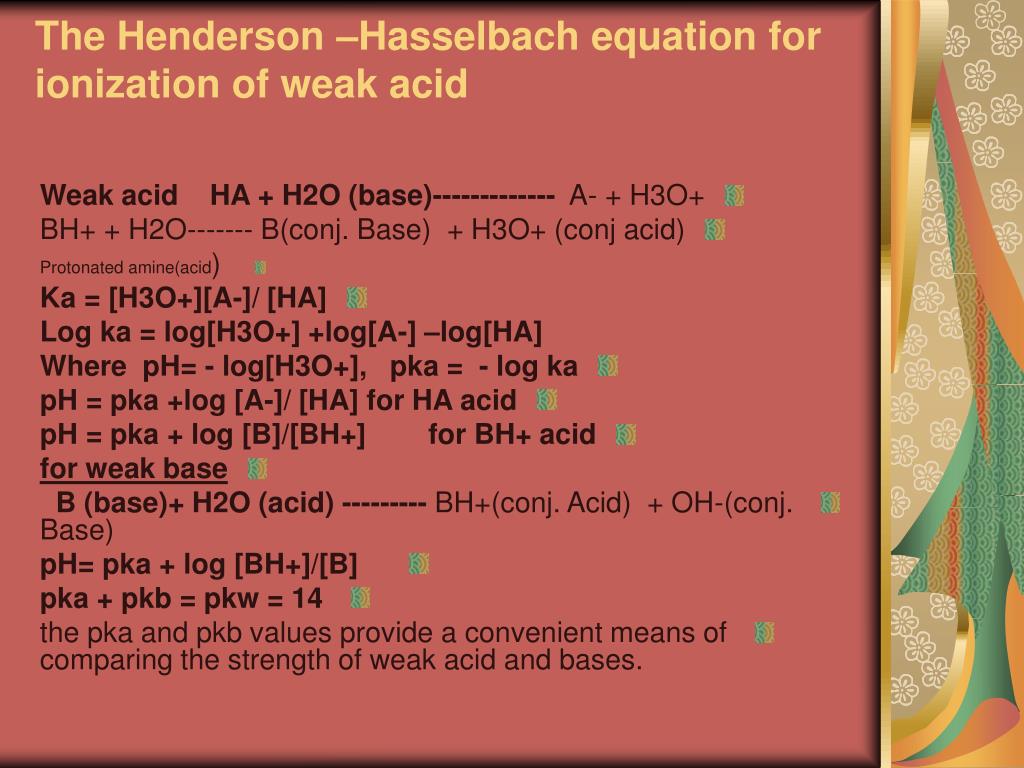 The Henderson –Hasselbach equation for ionization of weak acid

Weak acid HA + H2O (base)------------- A- + H3O+
BH+ + H2O------- B(conj. Base) + H3O+ (conj acid)
Protonated amine(acid)
Ka = [H3O+][A-]/ [HA]
Log ka = log[H3O+] +log[A-] –log[HA]
Where pH= - log[H3O+], pka = - log ka
pH = pka +log [A-]/ [HA] for HA acid
pH = pka + log [B]/[BH+] for BH+ acid
for weak base
B (base)+ H2O (acid) --------- BH+(conj. Acid) + OH-(conj. Base)
pH= pka + log [BH+]/[B]
pka + pkb = pkw = 14
the pka and pkb values provide a convenient means of comparing the strength of weak acid and bases.